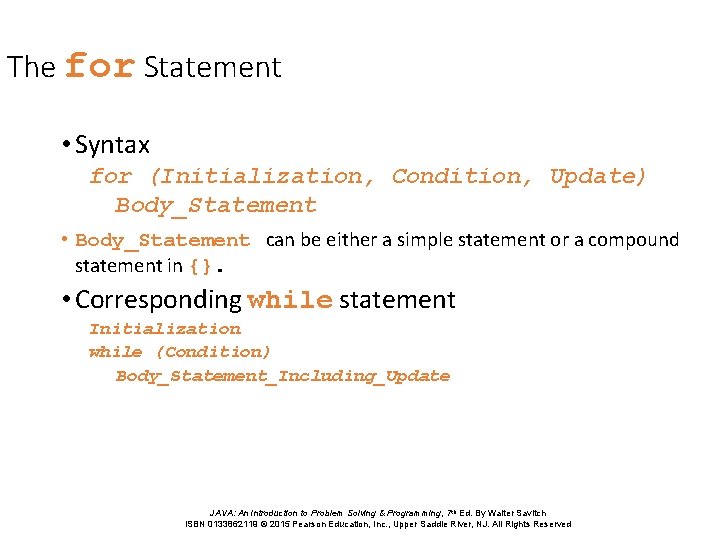 The for Statement

• Syntax
for (Initialization, Condition, Update)
Body_Statement

• Body_Statement can be either a simple statement or a compound statement in {}.

• Corresponding while statement
Initialization
while (Condition)
Body_Statement_Including_Update

JAVA: An Introduction to Problem Solving & Programming, 7th Ed. By Walter Savitch
ISBN 0133862119 © 2015 Pearson Education, Inc., Upper Saddle River, NJ. All Rights Reserved